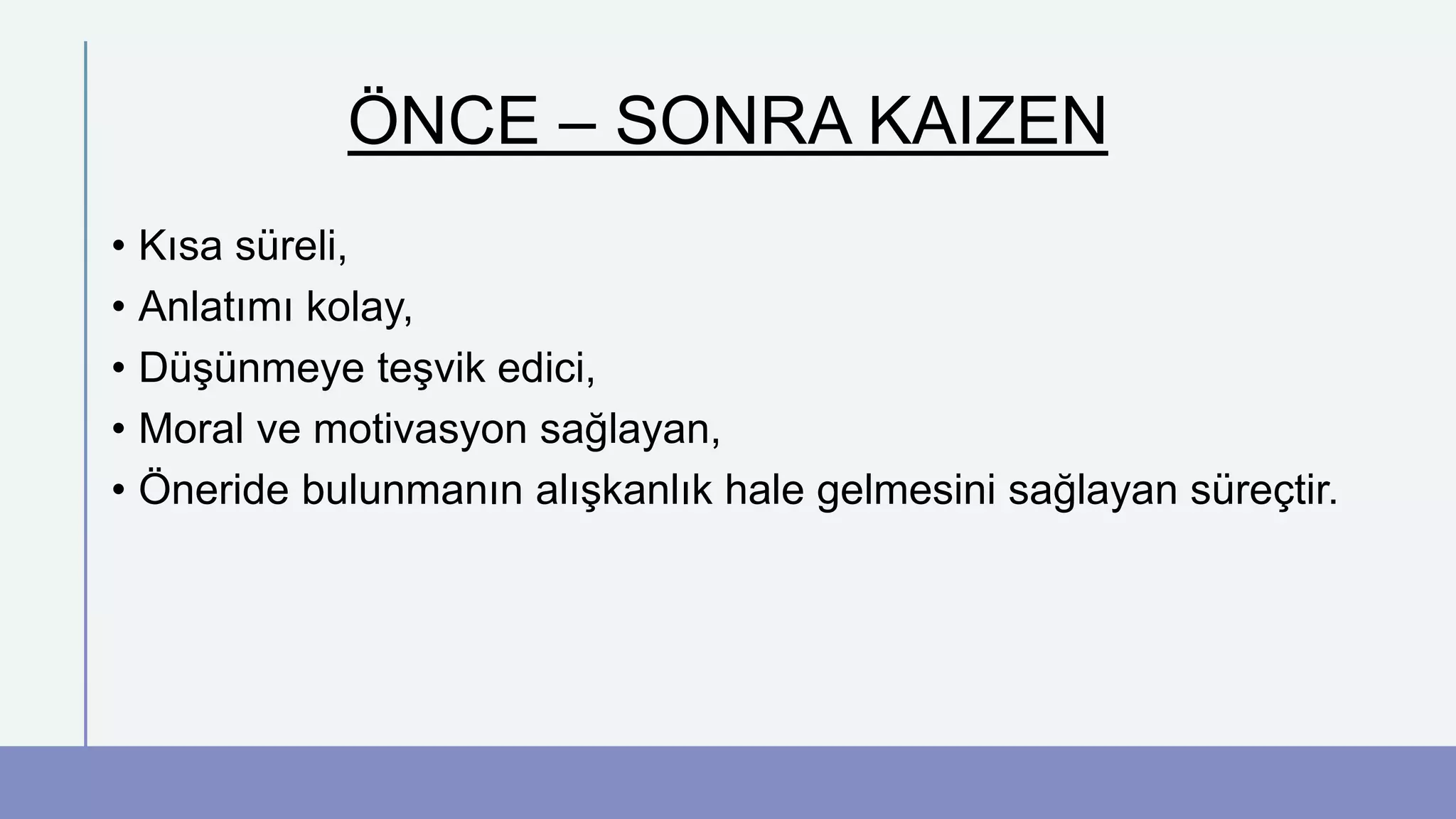 ÖNCE – SONRA KAIZEN

• Kısa süreli,
• Anlatımı kolay,
• Düşünmeye teşvik edici,
• Moral ve motivasyon sağlayan,
• Öneride bulunmanın alışkanlık hale gelmesini sağlayan süreçtir.